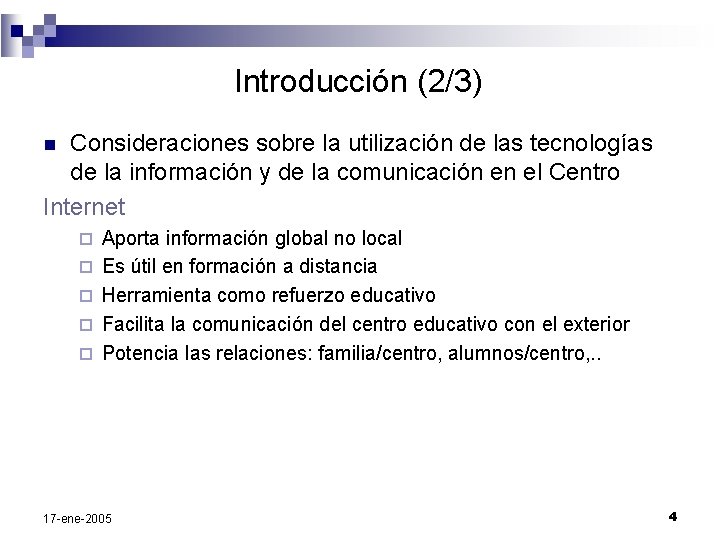 Introducción (2/3)

Consideraciones sobre la utilización de las tecnologías de la información y de la comunicación en el Centro

Internet

Aporta información global no local

Es útil en formación a distancia

Herramienta como refuerzo educativo

Facilita la comunicación del centro educativo con el exterior

Potencia las relaciones: familia/centro, alumnos/centro,..

17-ene-2005

4